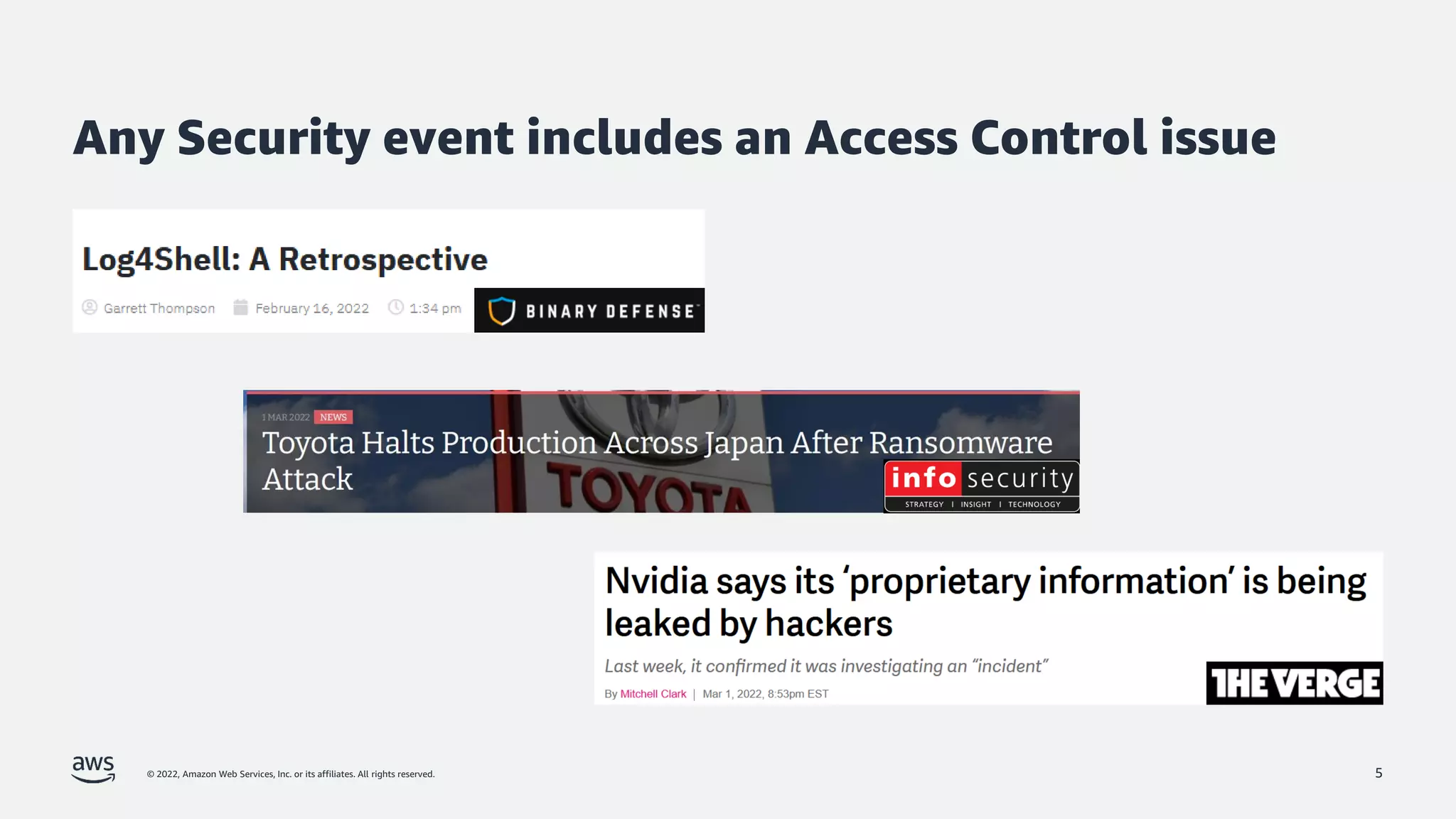 Any Security event includes an Access Control issue

Log4Shell: A Retrospective

Garrett Thompson February 16, 2022 1:34 pm

BINARY DEFENSE

1 MAR 2022 NEWS

Toyota Halts Production Across Japan After Ransomware Attack

TOYOTA

info security
STRATEGY | INSIGHT | TECHNOLOGY

Nvidia says its 'proprietary information' is being leaked by hackers

Last week, it confirmed it was investigating an "incident"

By Mitchell Clark | Mar 1, 2022, 8:53pm EST

THE VERGE

aws

© 2022, Amazon Web Services, Inc. or its affiliates. All rights reserved.

5